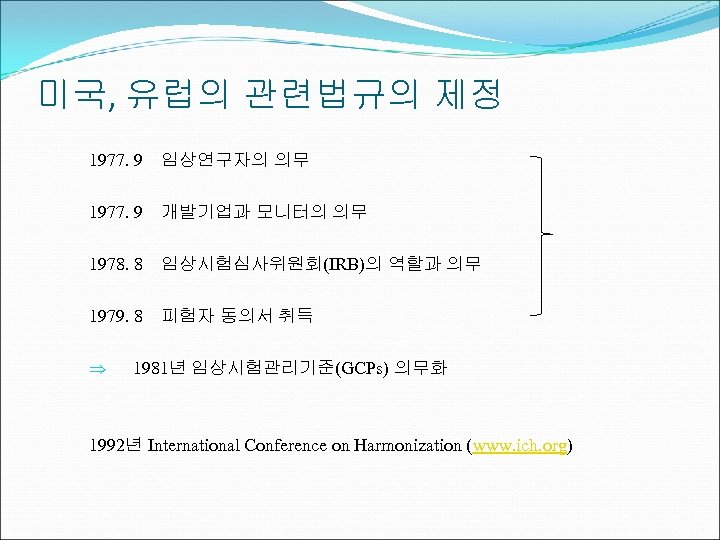 미국, 유럽의 관련법규의 제정

1977. 9 임상연구자의 의무

1977. 9 개발기업과 모니터의 의무

1978. 8 임상시험심사위원회(IRB)의 역할과 의무

1979. 8 피험자 동의서 취득

⇒ 1981년 임상시험관리기준(GCPs) 의무화

1992년 International Conference on Harmonization (www.ich.org)